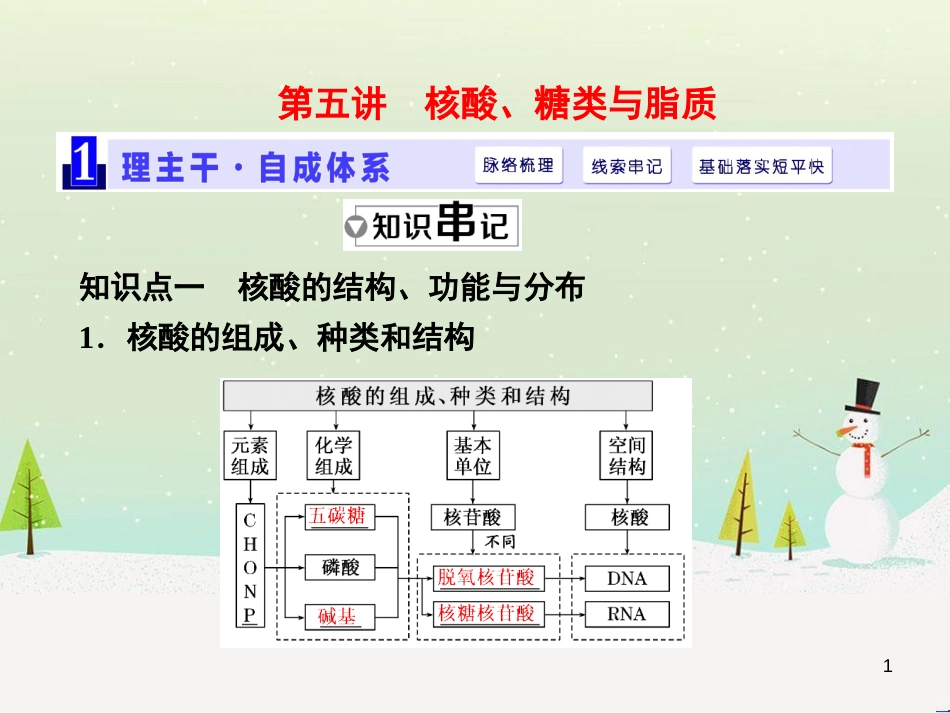 第五讲　核酸、糖类与脂质

1 理主干·自成体系

脉络梳理　线索串记　基础落实短平快

知识串记

知识点一　核酸的结构、功能与分布

1．核酸的组成、种类和结构

核酸的组成、种类和结构

元素组成　化学组成　基本单位　空间结构

C H O N P

五碳糖

磷酸

碱基

核苷酸

不同

脱氧核苷酸

核糖核苷酸

核酸

DNA

RNA

1